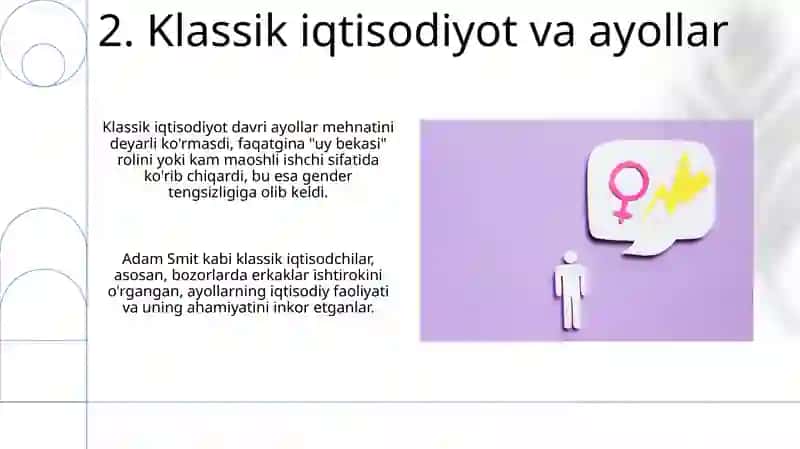 2. Klassik iqtisodiyot va ayollar

Klassik iqtisodiyot davri ayollar mehnatini deyarli ko'rmasdi, faqatgina "uy bekasi" rolini yoki kam maoshli ishchi sifatida ko'rib chiqardi, bu esa gender tengsizligiga olib keldi.

Adam Smit kabi klassik iqtisodchilar, asosan, bozorlarda erkaklar ishtirokini o'rgangan, ayollarning iqtisodiy faoliyati va uning ahamiyatini inkor etganlar.